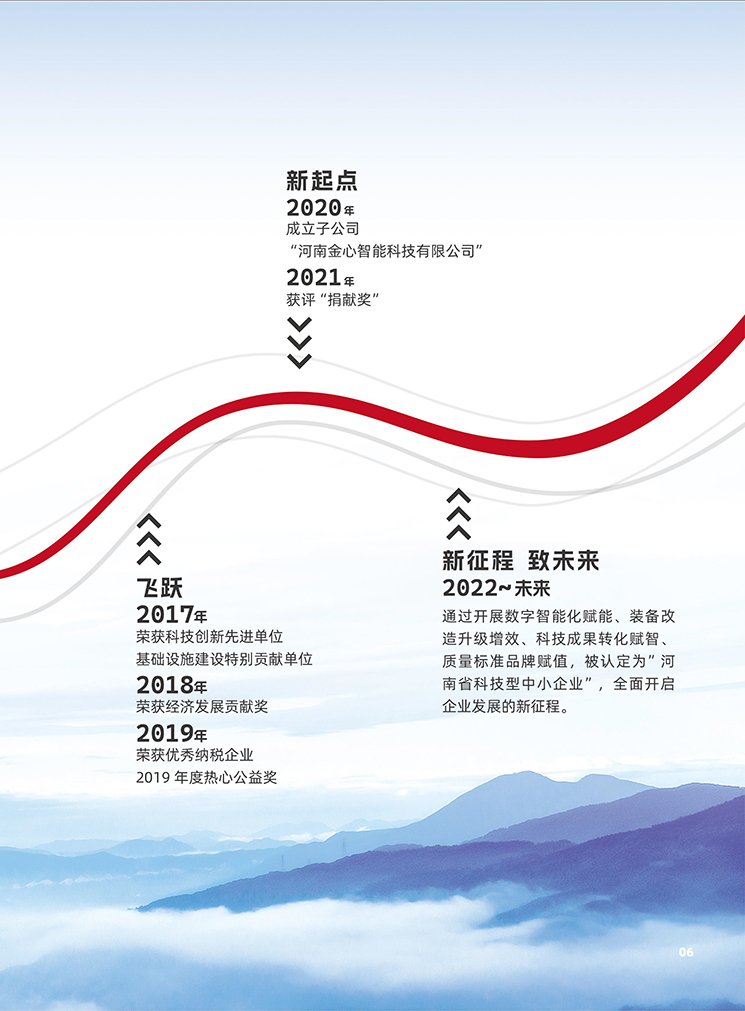 新起点
2020年
成立子公司
“河南金心智能科技有限公司”
2021年
获评“捐献奖”

飞跃
2017年
荣获科技创新先进单位
基础设施建设特别贡献单位
2018年
荣获经济发展贡献奖
2019年
荣获优秀纳税企业
2019 年度热心公益奖

新征程 致未来
2022~未来
通过开展数字智能化赋能、装备改造升级增效、科技成果转化赋智、质量标准品牌赋值，被认定为”河南省科技型中小企业”，全面开启企业发展的新征程。

06